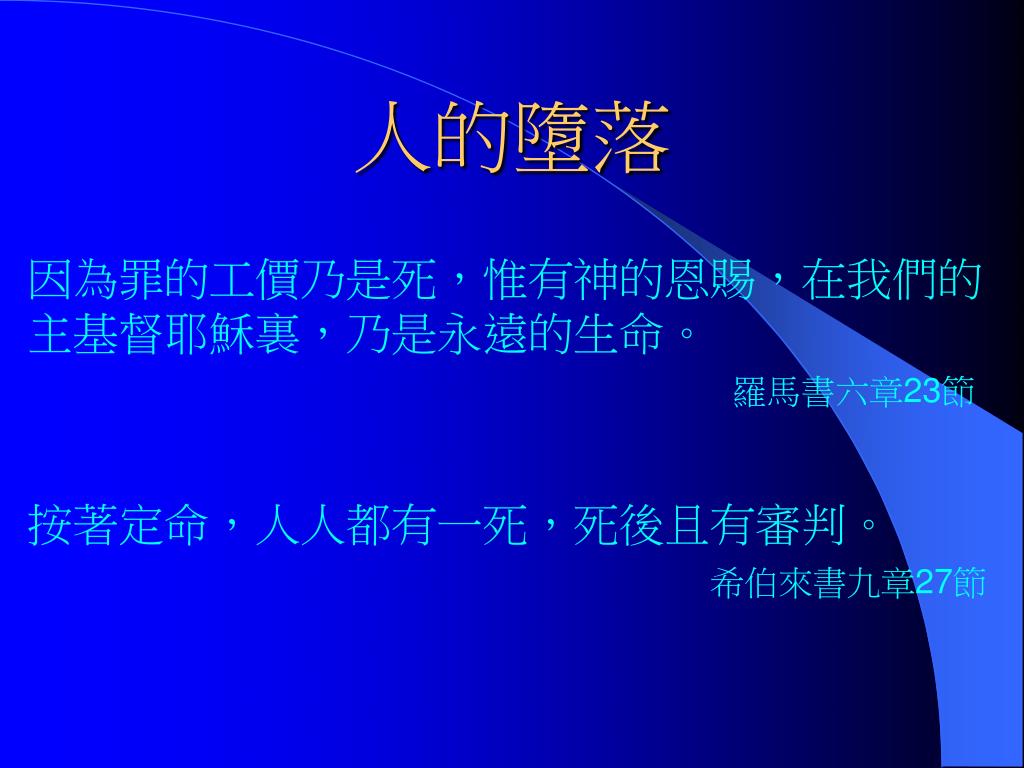 人的墮落

因為罪的工價乃是死，惟有神的恩賜，在我們的主基督耶穌裏，乃是永遠的生命。

羅馬書六章23節

按著定命，人人都有一死，死後且有審判。

希伯來書九章27節